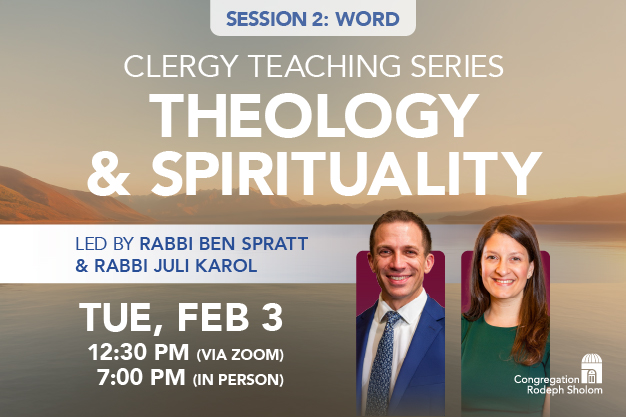 SESSION 2: WORD

CLERGY TEACHING SERIES
THEOLOGY & SPIRITUALITY

LED BY RABBI BEN SPRATT & RABBI JULI KAROL

TUE, FEB 3
12:30 PM (VIA ZOOM)
7:00 PM (IN PERSON)

Congregation Rodeph Sholom